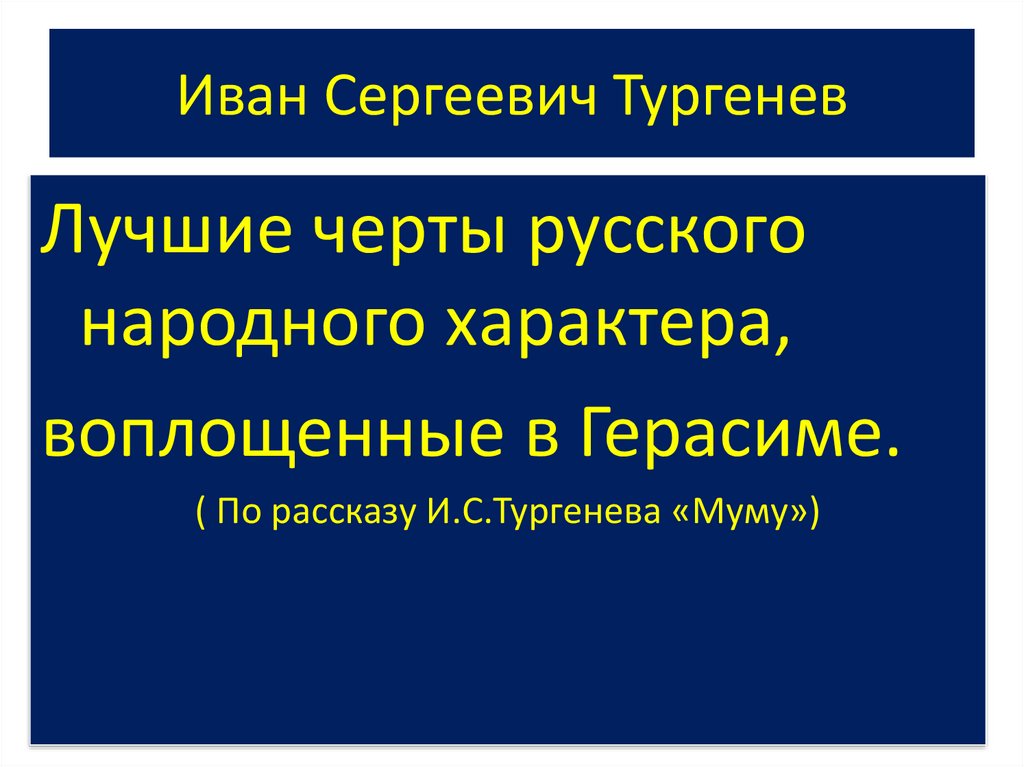 Иван Сергеевич Тургенев

Лучшие черты русского народного характера,

воплощенные в Герасиме.

( По рассказу И.С.Тургенева «Муму»)